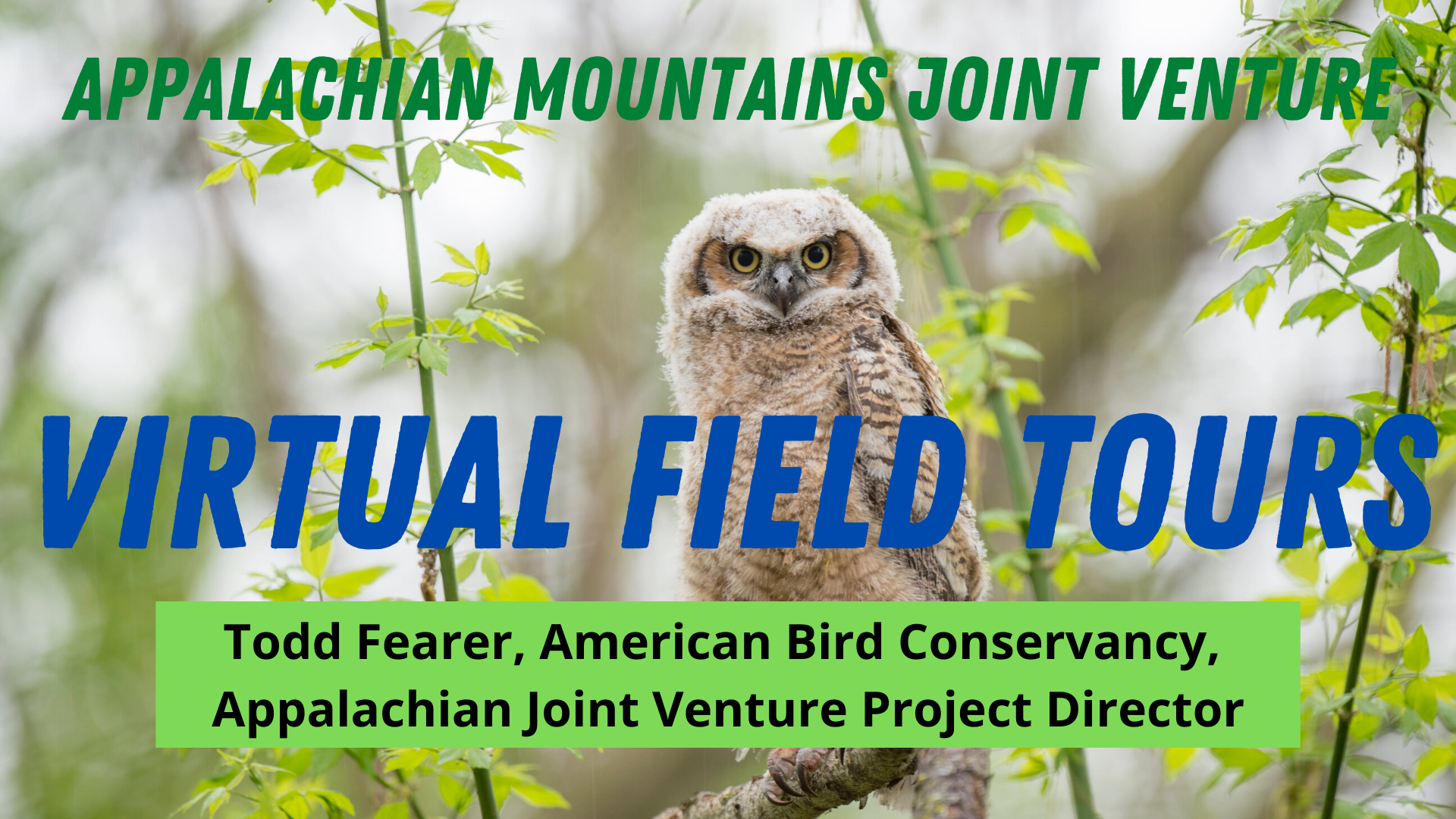 APPALACHIAN MOUNTAINS JOINT VENTURE

VIRTUAL FIELD TOURS

Todd Fearer, American Bird Conservancy, Appalachian Joint Venture Project Director